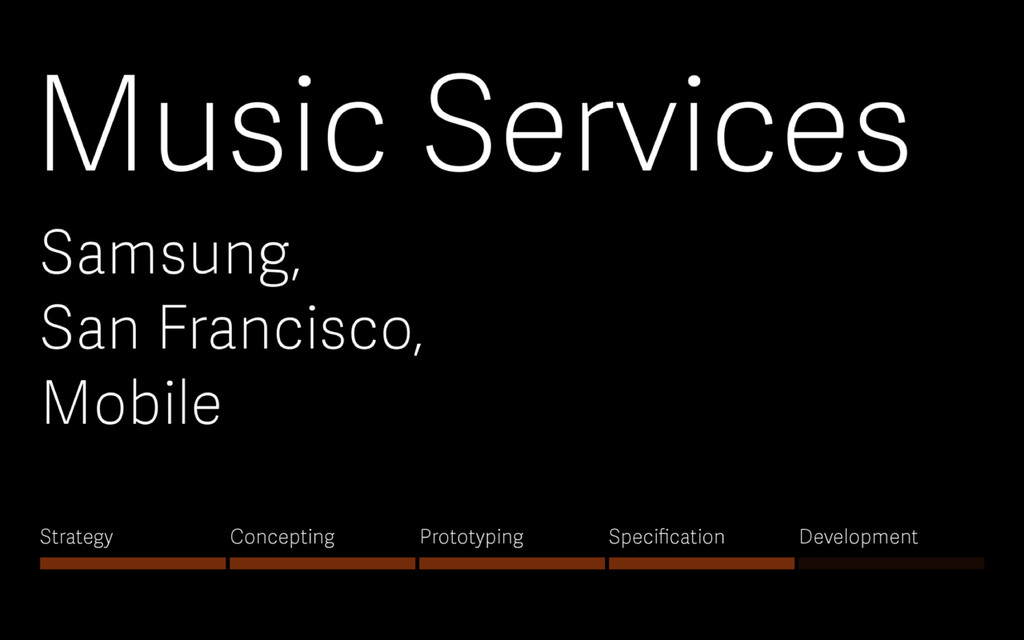 Music Services

Samsung,
San Francisco,
Mobile

Strategy Concepting Prototyping Specification Development